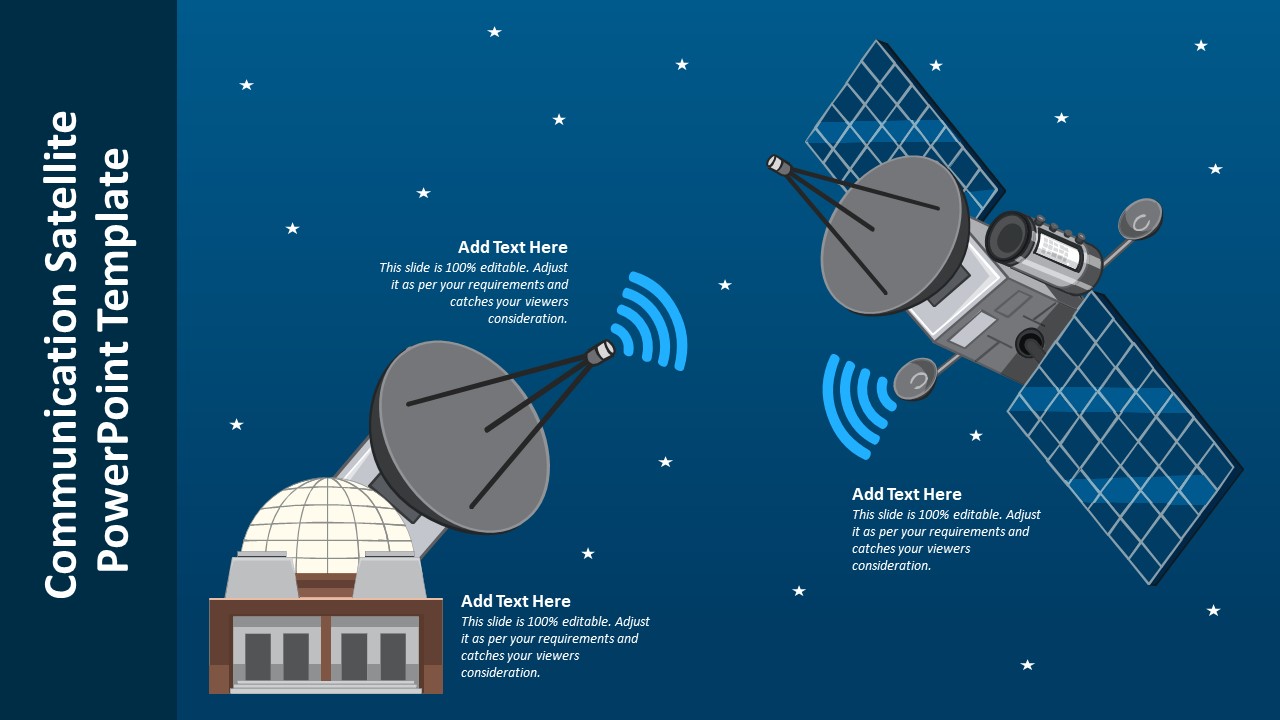 Communication Satellite PowerPoint Template

Add Text Here
This slide is 100% editable. Adjust it as per your requirements and catches your viewers consideration.

Add Text Here
This slide is 100% editable. Adjust it as per your requirements and catches your viewers consideration.

Add Text Here
This slide is 100% editable. Adjust it as per your requirements and catches your viewers consideration.